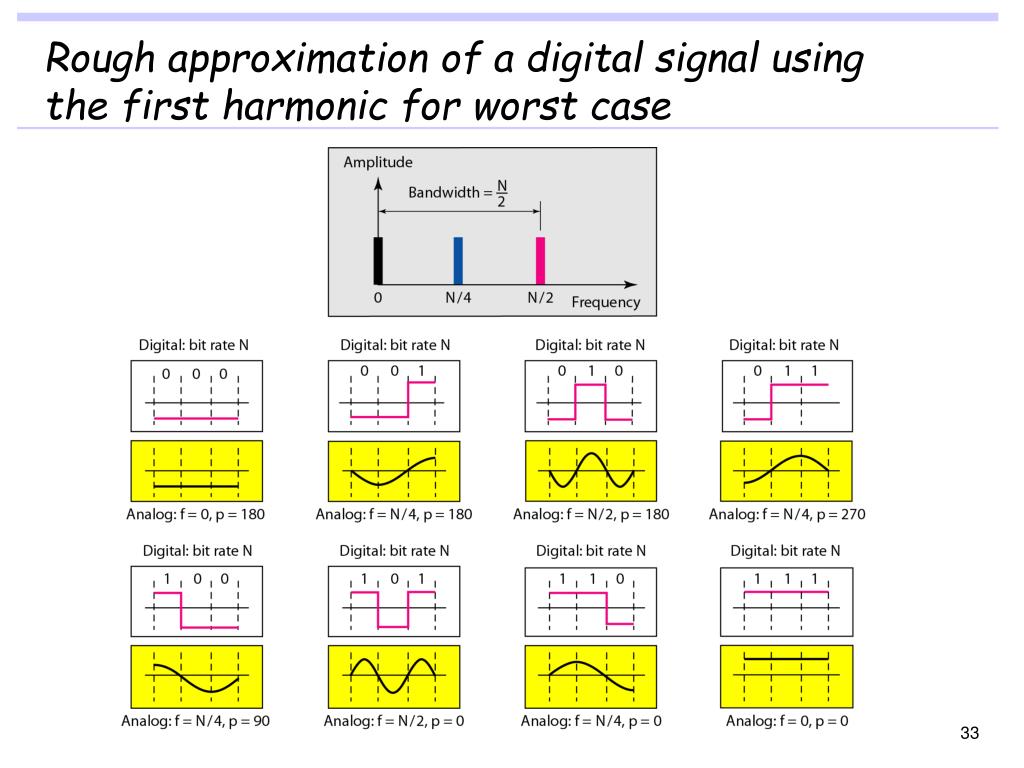 Rough approximation of a digital signal using the first harmonic for worst case

Amplitude

Bandwidth = $\frac{N}{2}$

0

N/4

N/2

Frequency

Digital: bit rate N

0 0 0

Analog: f = 0, p = 180

Digital: bit rate N

0 0 1

Analog: f = N/4, p = 180

Digital: bit rate N

0 1 0

Analog: f = N/2, p = 180

Digital: bit rate N

0 1 1

Analog: f = N/4, p = 270

Digital: bit rate N

1 0 0

Analog: f = N/4, p = 90

Digital: bit rate N

1 0 1

Analog: f = N/2, p = 0

Digital: bit rate N

1 1 0

Analog: f = N/4, p = 0

Digital: bit rate N

1 1 1

Analog: f = 0, p = 0

33